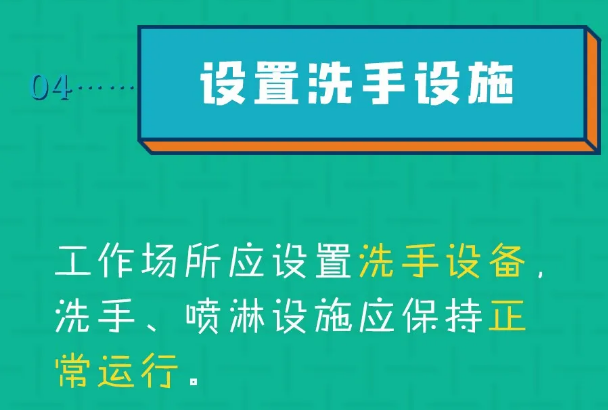 04……

设置洗手设施

工作场所应设置洗手设备，洗手、喷淋设施应保持正常运行。